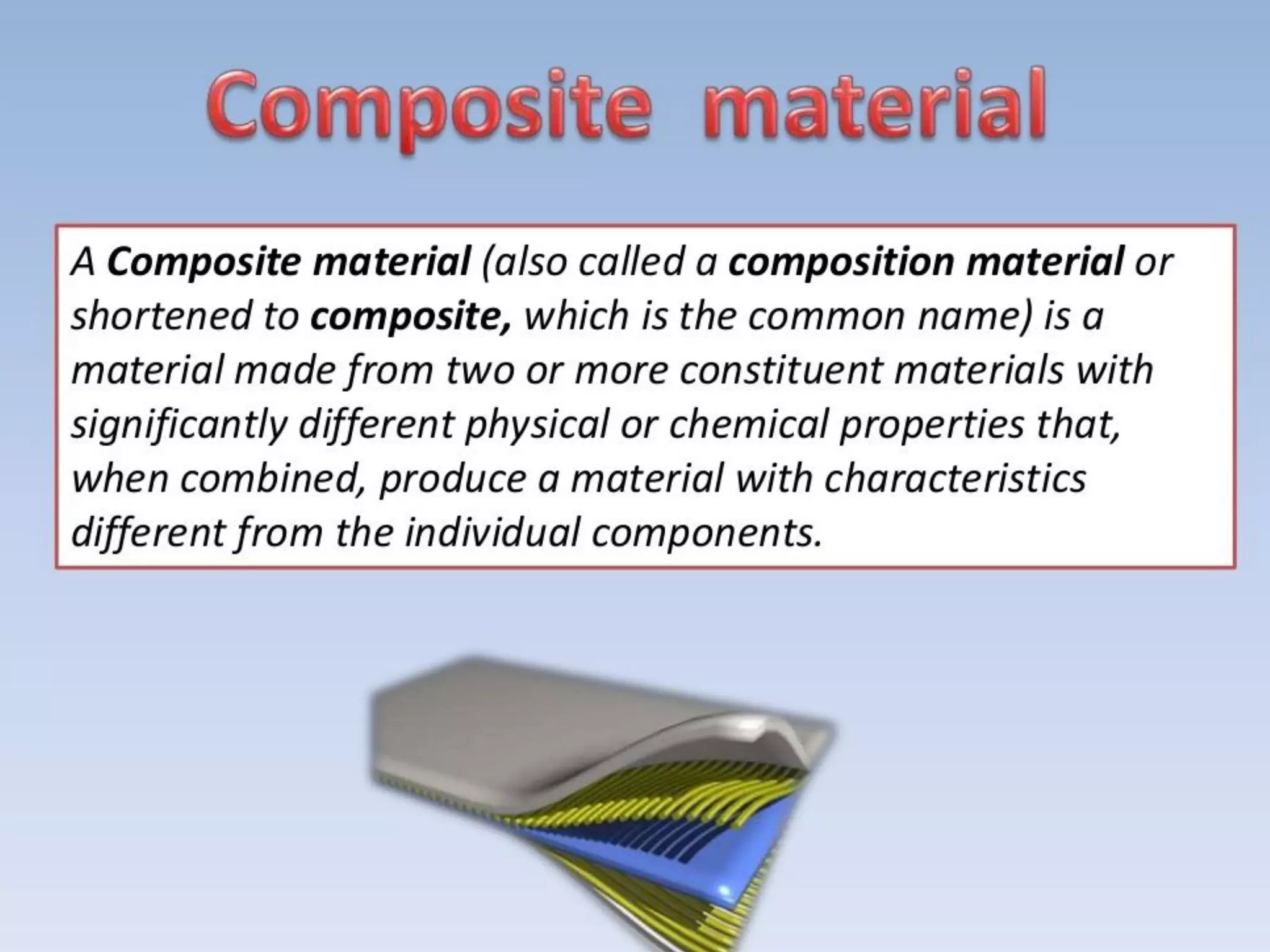 Composite material

A Composite material (also called a composition material or shortened to composite, which is the common name) is a material made from two or more constituent materials with significantly different physical or chemical properties that, when combined, produce a material with characteristics different from the individual components.